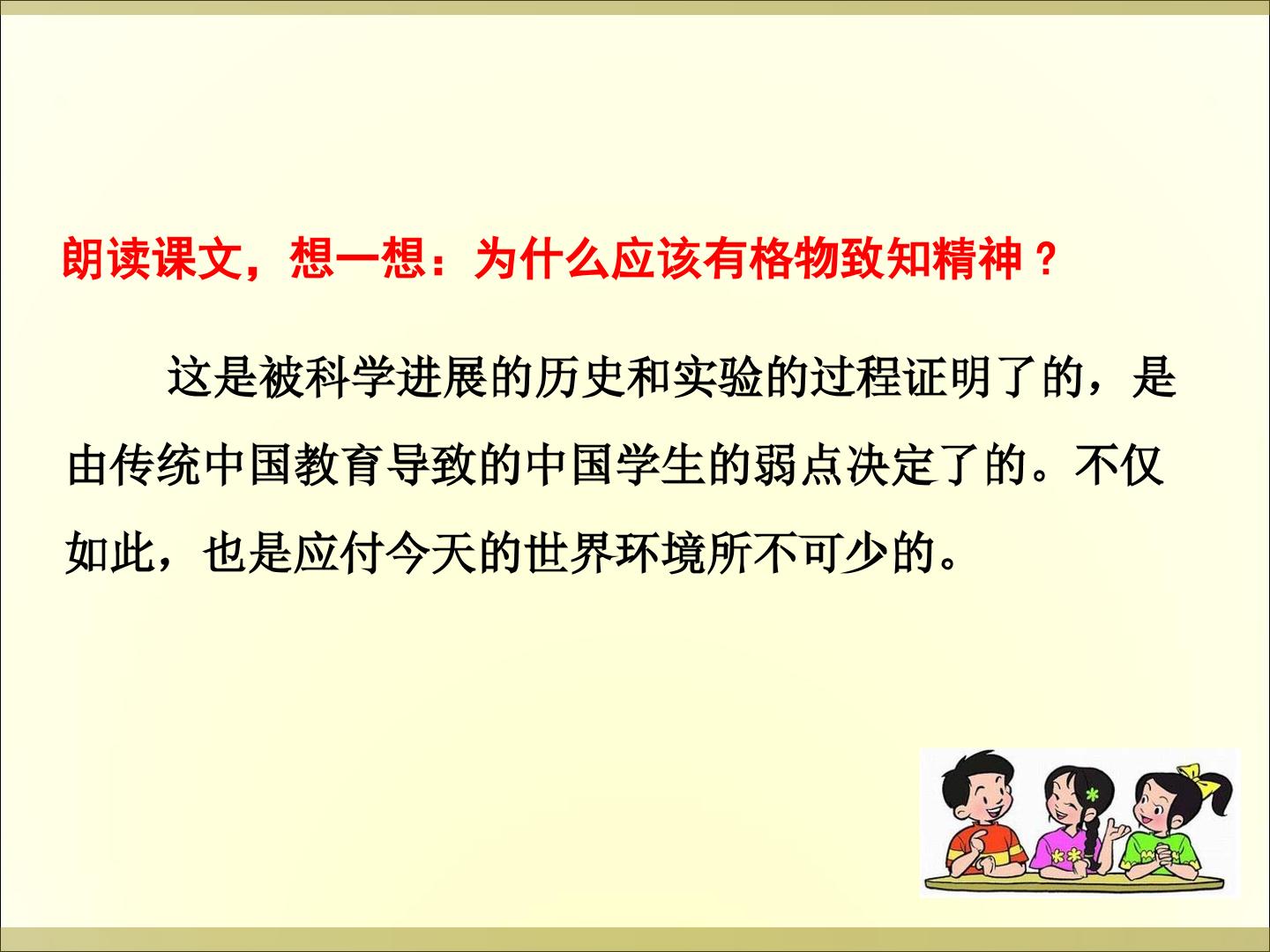 朗读课文，想一想：为什么应该有格物致知精神？

这是被科学进展的历史和实验的过程证明了的，是由传统中国教育导致的中国学生的弱点决定了的。不仅如此，也是应付今天的世界环境所不可少的。